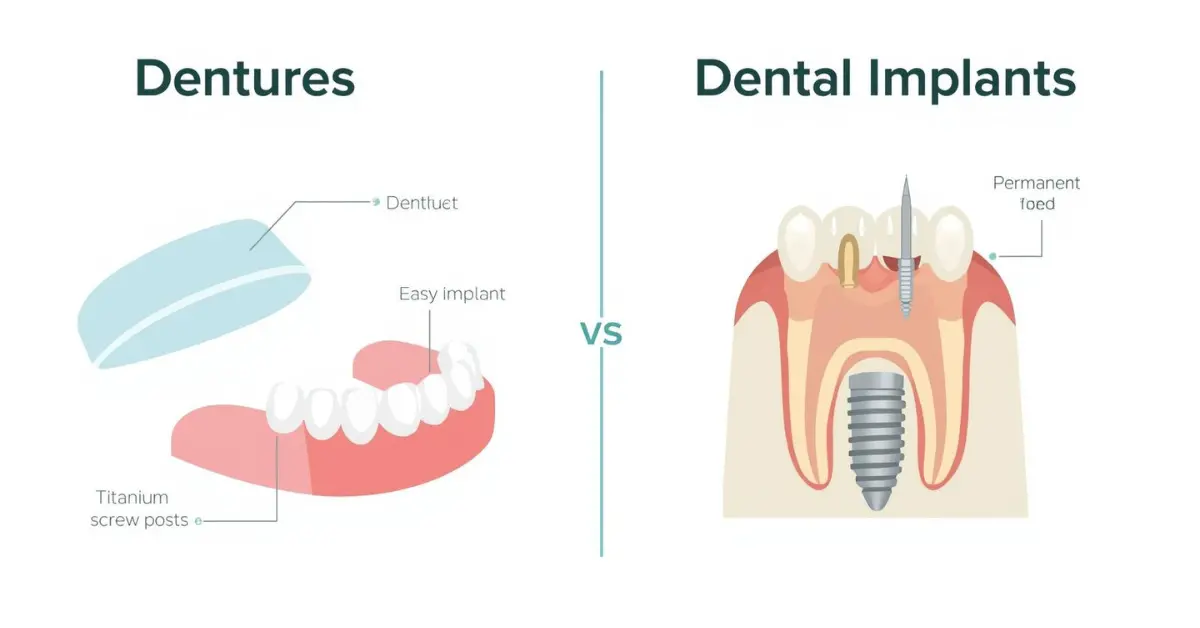 Dentures

Dentluet

Easy implant

Titanium screw posts

VS

Dental Implants

Permanent foed